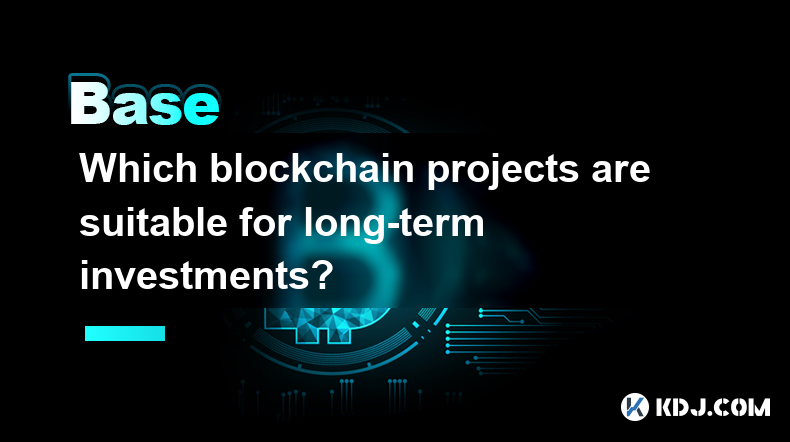 Base

Which blockchain projects are suitable for long-term investments?

KDJ.COM